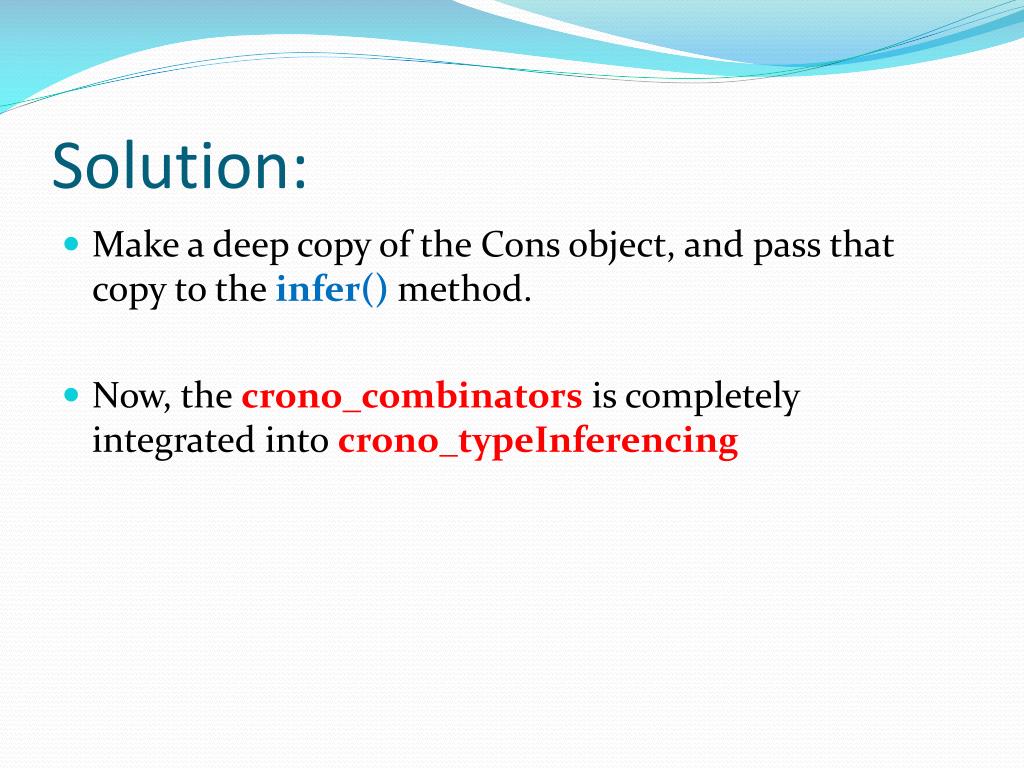 Solution:

Make a deep copy of the Cons object, and pass that copy to the infer() method.

Now, the crono_combinators is completely integrated into crono_typeInferencing